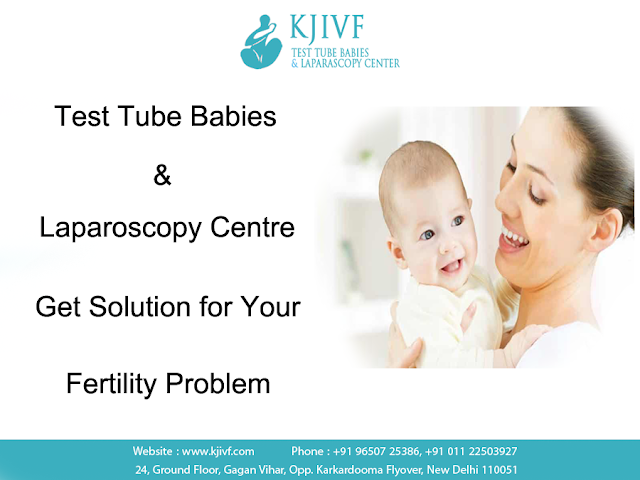 KJIVF
TEST TUBE BABIES
& LAPARASCOPY CENTER

Test Tube Babies

&

Laparoscopy Centre

Get Solution for Your

Fertility Problem

Website : www.kjivf.com Phone : +91 96507 25386, +91 011 22503927
24, Ground Floor, Gagan Vihar, Opp. Karkardooma Flyover, New Delhi 110051